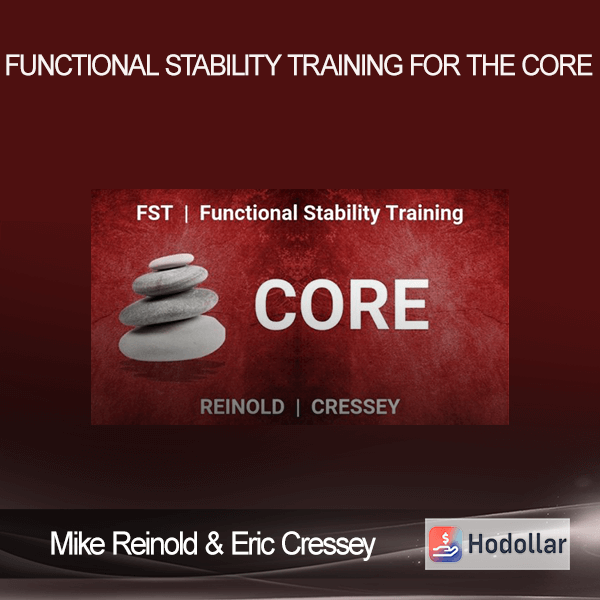 FUNCTIONAL STABILITY TRAINING FOR THE CORE

FST | Functional Stability Training

CORE

REINOLD | CRESSEY

Mike Reinold & Eric Cressey

Hodollar